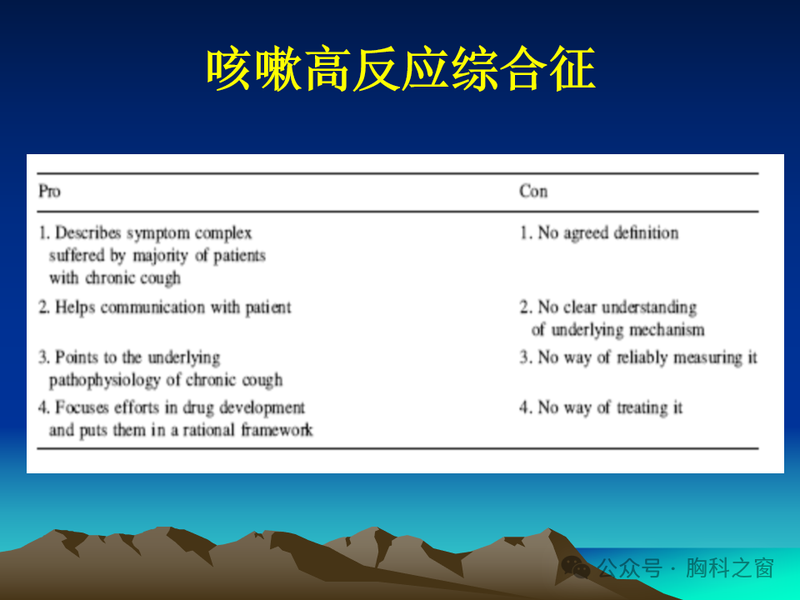 咳嗽高反应综合征

| Pro | Con |
|---|---|
| 1. Describes symptom complex suffered by majority of patients with chronic cough | 1. No agreed definition |
| 2. Helps communication with patient | 2. No clear understanding of underlying mechanism |
| 3. Points to the underlying pathophysiology of chronic cough | 3. No way of reliably measuring it |
| 4. Focuses efforts in drug development and puts them in a rational framework | 4. No way of treating it |

公众号 · 胸科之窗